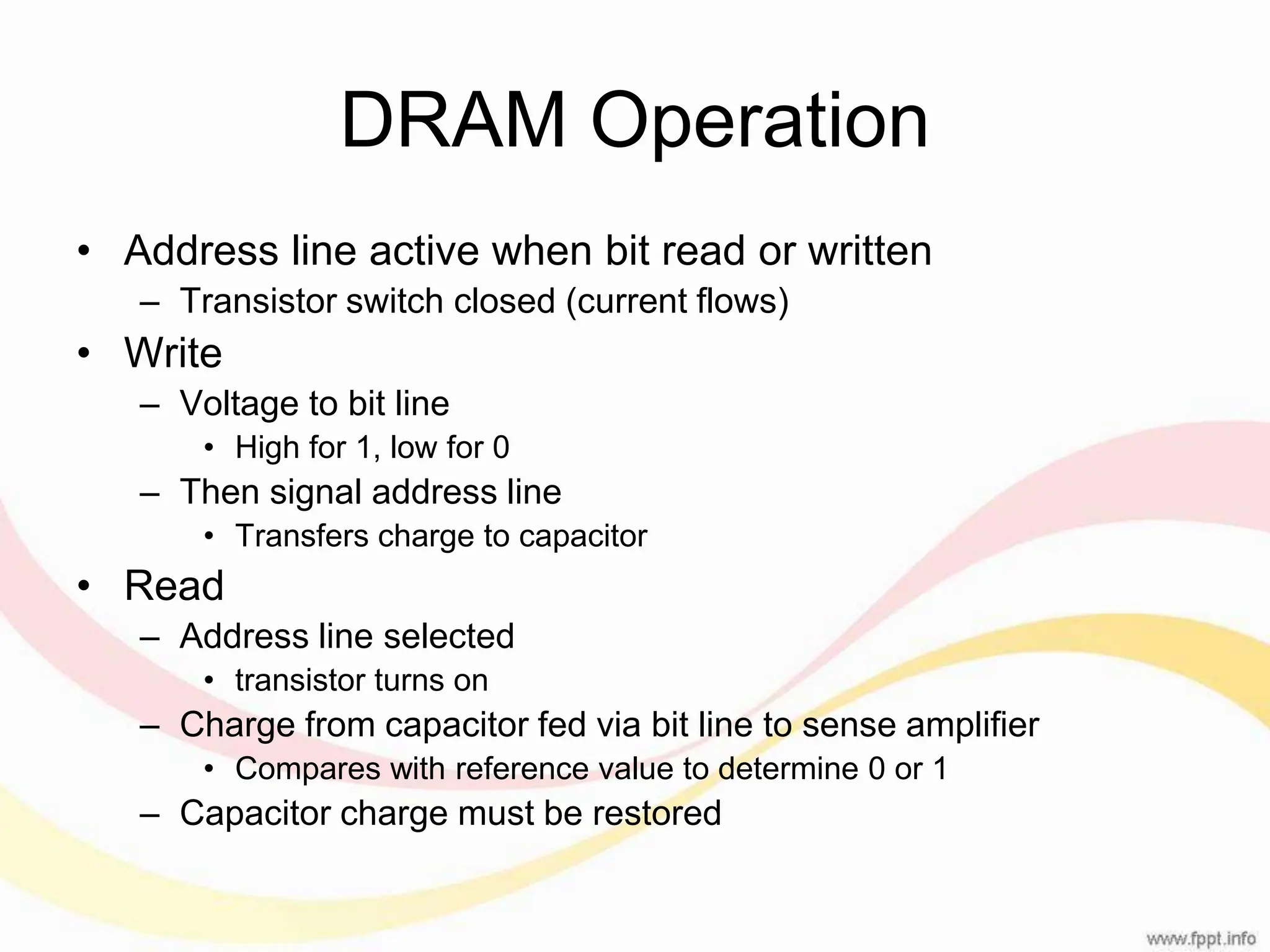 DRAM Operation

• Address line active when bit read or written
  – Transistor switch closed (current flows)
• Write
  – Voltage to bit line
    • High for 1, low for 0
  – Then signal address line
    • Transfers charge to capacitor
• Read
  – Address line selected
    • transistor turns on
  – Charge from capacitor fed via bit line to sense amplifier
    • Compares with reference value to determine 0 or 1
  – Capacitor charge must be restored

www.fppt.info